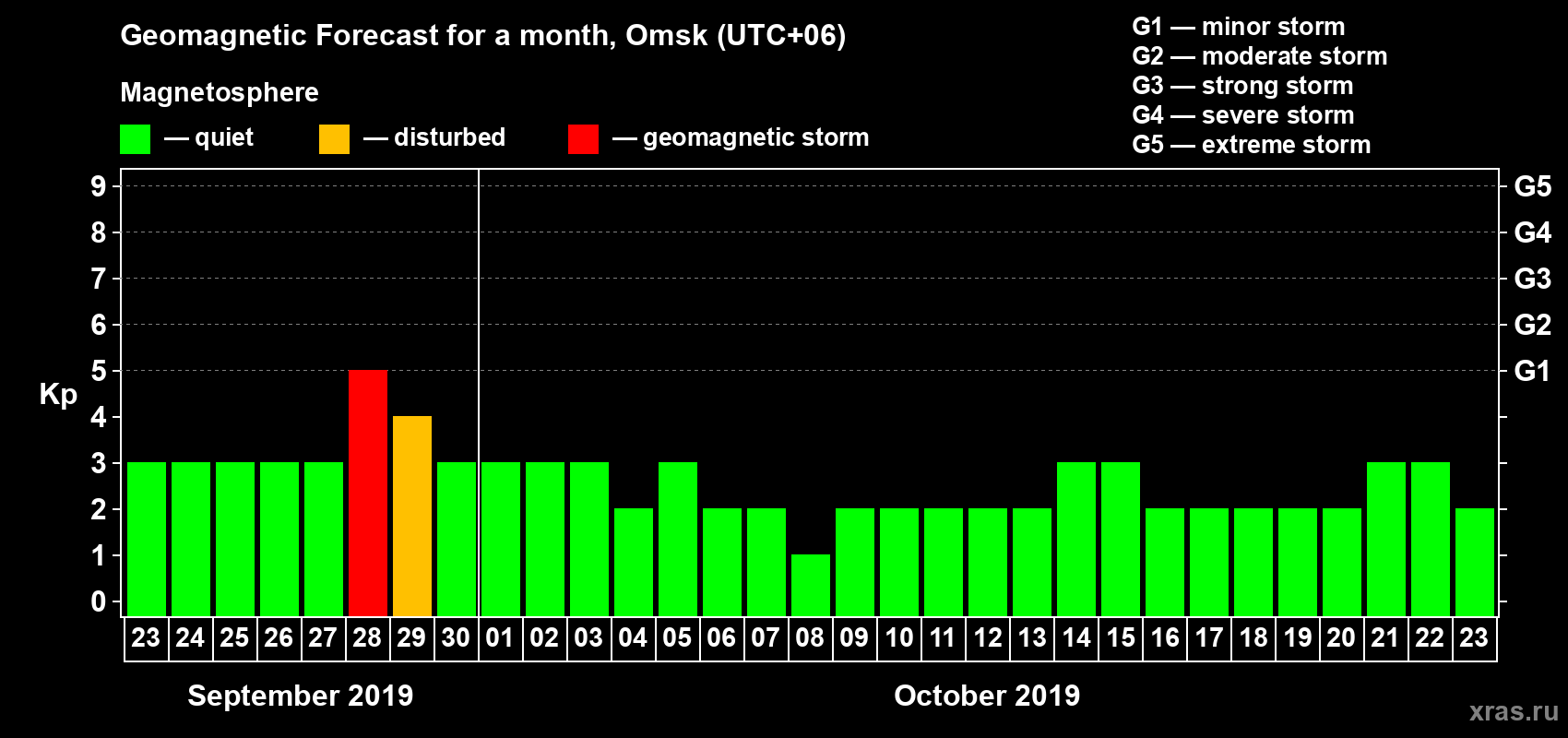 Geomagnetic Forecast for a month, Omsk (UTC+06)

Magnetosphere

— quiet — disturbed — geomagnetic storm

G1 — minor storm
G2 — moderate storm
G3 — strong storm
G4 — severe storm
G5 — extreme storm

Kp

9 8 7 6 5 4 3 2 1 0

G5 G4 G3 G2 G1

23 24 25 26 27 28 29 30 01 02 03 04 05 06 07 08 09 10 11 12 13 14 15 16 17 18 19 20 21 22 23

September 2019

October 2019

xras.ru